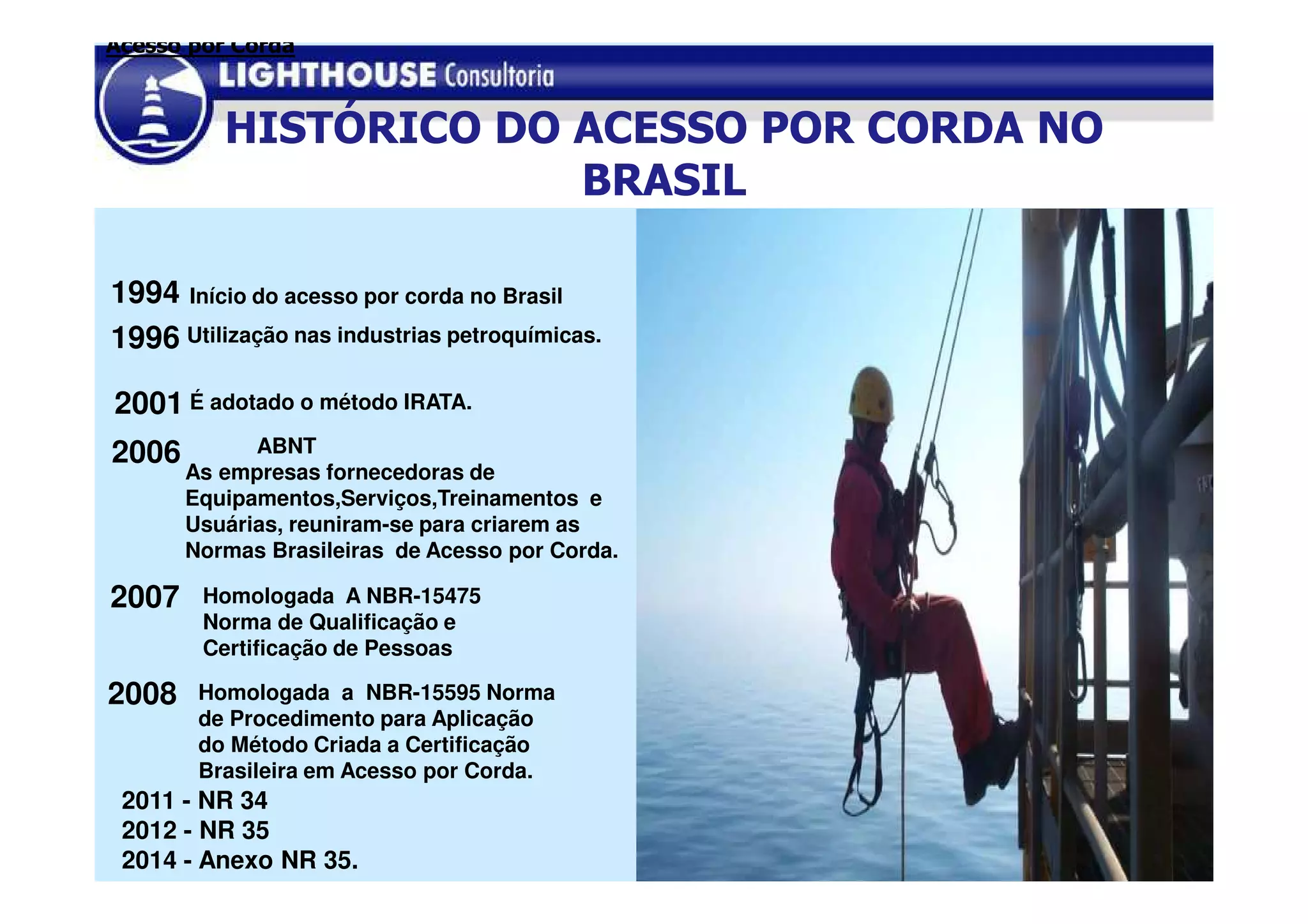 Acesso por Corda

LIGHTHOUSE Consultoria

HISTÓRICO DO ACESSO POR CORDA NO BRASIL

1994 Início do acesso por corda no Brasil

1996 Utilização nas industrias petroquímicas.

2001 É adotado o método IRATA.

2006 ABNT
As empresas fornecedoras de Equipamentos,Serviços,Treinamentos e Usuárias, reuniram-se para criarem as Normas Brasileiras de Acesso por Corda.

2007 Homologada A NBR-15475 Norma de Qualificação e Certificação de Pessoas

2008 Homologada a NBR-15595 Norma de Procedimento para Aplicação do Método Criada a Certificação Brasileira em Acesso por Corda.

2011 - NR 34
2012 - NR 35
2014 - Anexo NR 35.